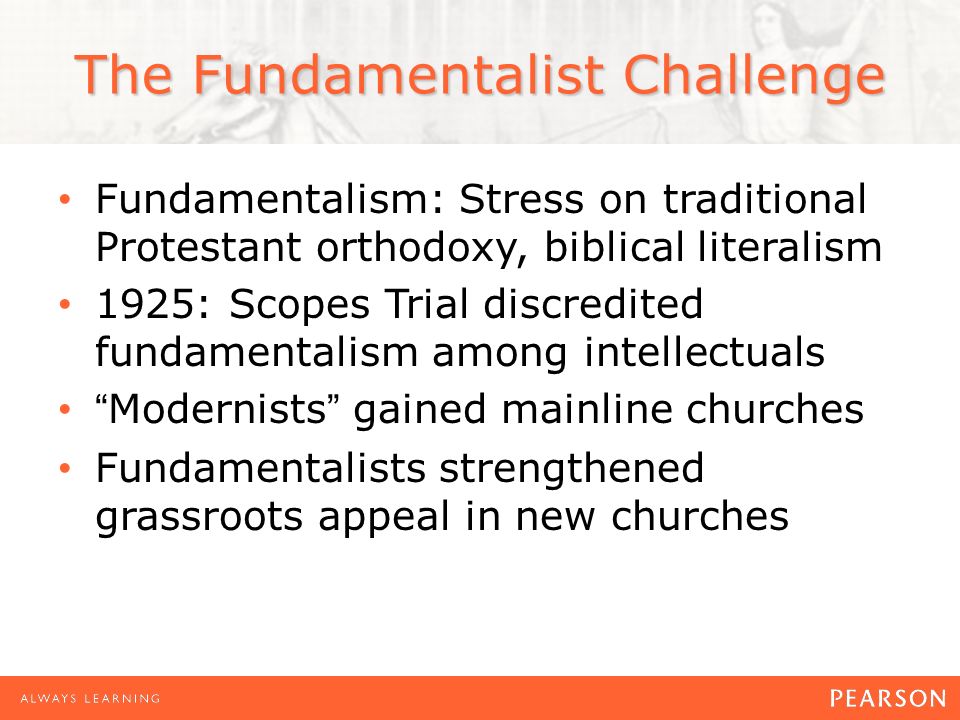 The Fundamentalist Challenge

• Fundamentalism: Stress on traditional Protestant orthodoxy, biblical literalism
• 1925: Scopes Trial discredited fundamentalism among intellectuals
• “Modernists” gained mainline churches
• Fundamentalists strengthened grassroots appeal in new churches

ALWAYS LEARNING
PEARSON